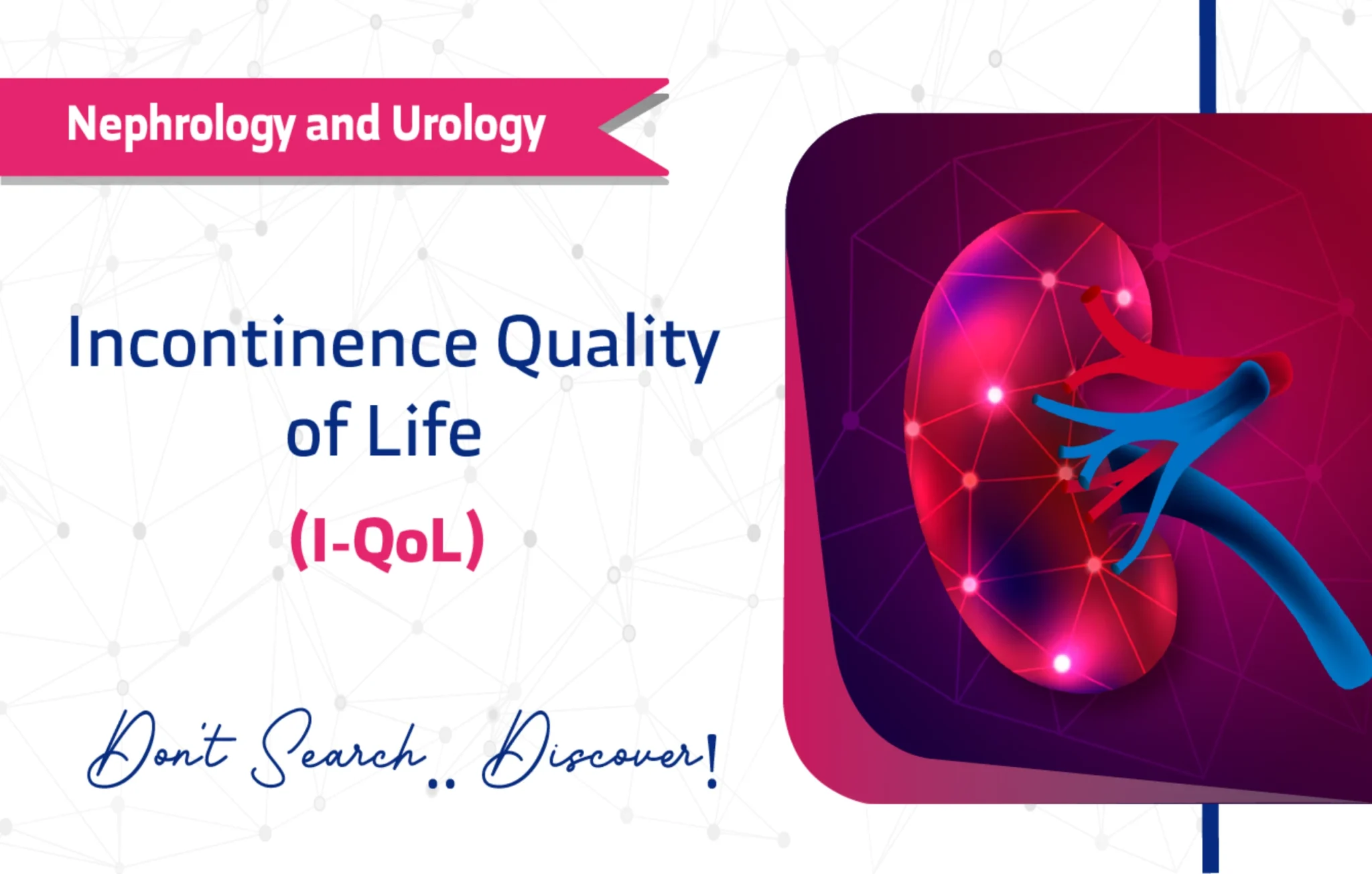 Nephrology and Urology

Incontinence Quality of Life

(I-QoL)

Don't Search.. Discover!